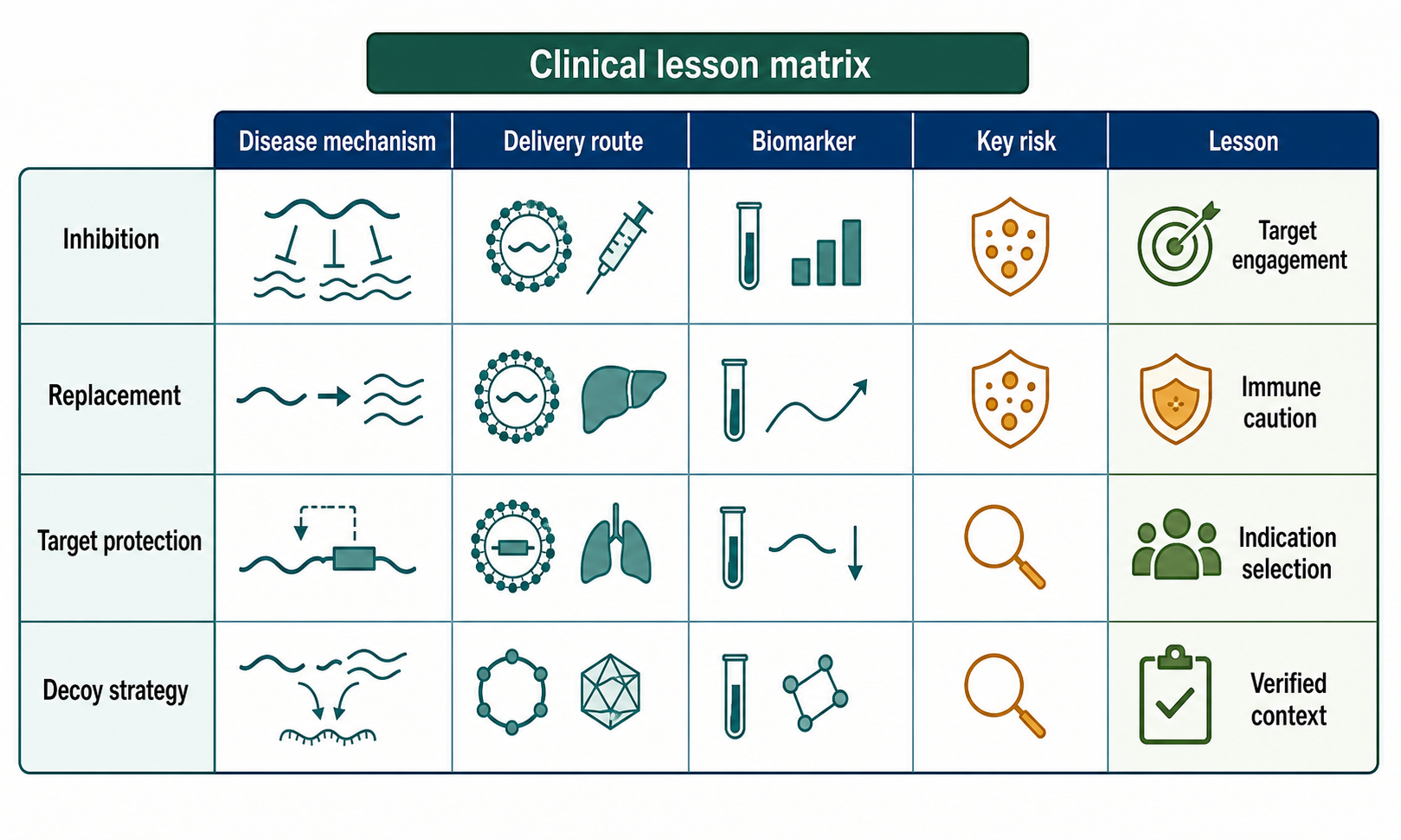 Clinical lesson matrix

| | Disease mechanism | Delivery route | Biomarker | Key risk | Lesson |
|---|---|---|---|---|---|
| Inhibition | | | | | Target engagement |
| Replacement | | | | | Immune caution |
| Target protection | | | | | Indication selection |
| Decoy strategy | | | | | Verified context |